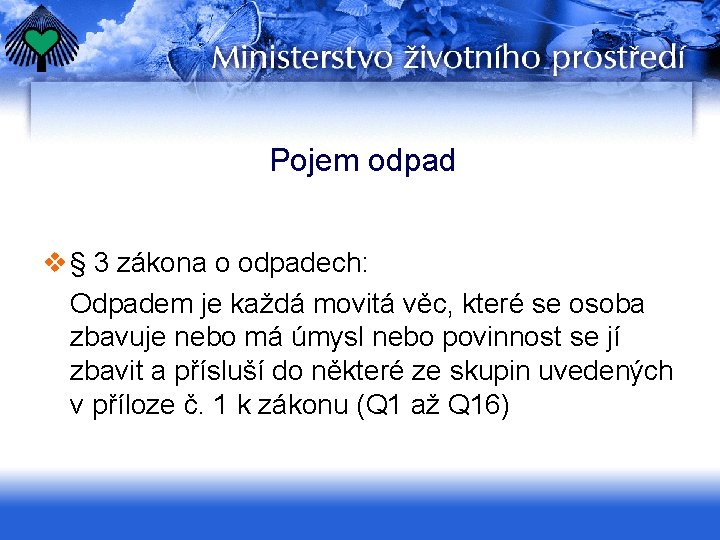 Ministerstvo životního prostředí

Pojem odpad

❖ § 3 zákona o odpadech:

Odpadem je každá movitá věc, které se osoba zbavuje nebo má úmysl nebo povinnost se jí zbavit a přísluší do některé ze skupin uvedených v příloze č. 1 k zákonu (Q1 až Q16)